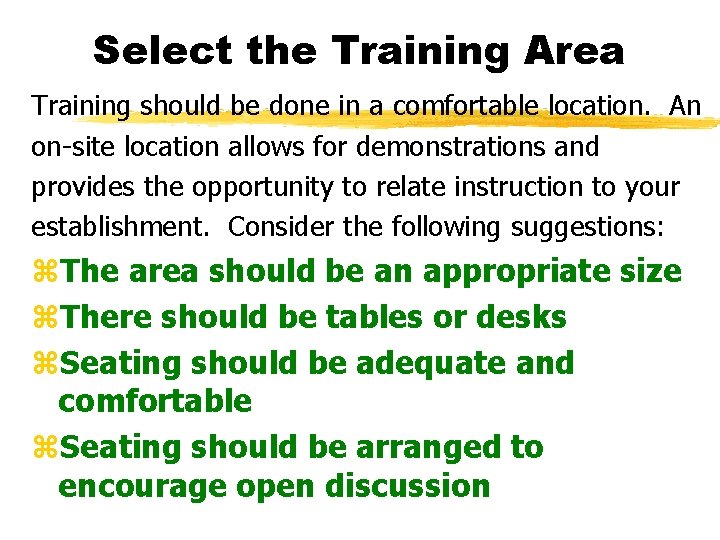 Select the Training Area

Training should be done in a comfortable location. An on-site location allows for demonstrations and provides the opportunity to relate instruction to your establishment. Consider the following suggestions:

⌘The area should be an appropriate size

⌘There should be tables or desks

⌘Seating should be adequate and comfortable

⌘Seating should be arranged to encourage open discussion